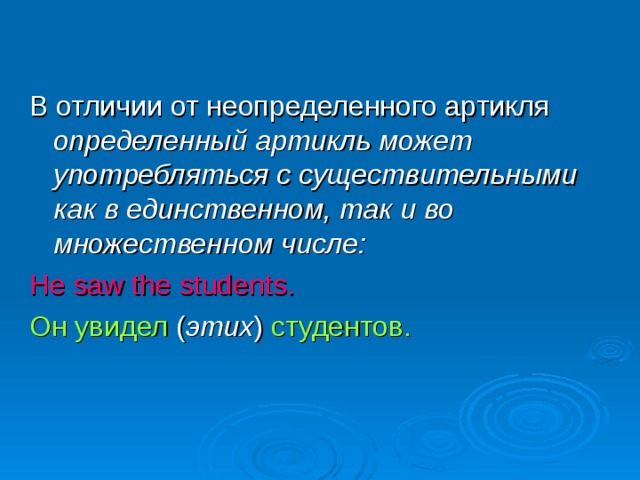 В отличии от неопределенного артикля определенный артикль может употребляться с существительными как в единственном, так и во множественном числе:

He saw the students.

Он увидел (этих) студентов.